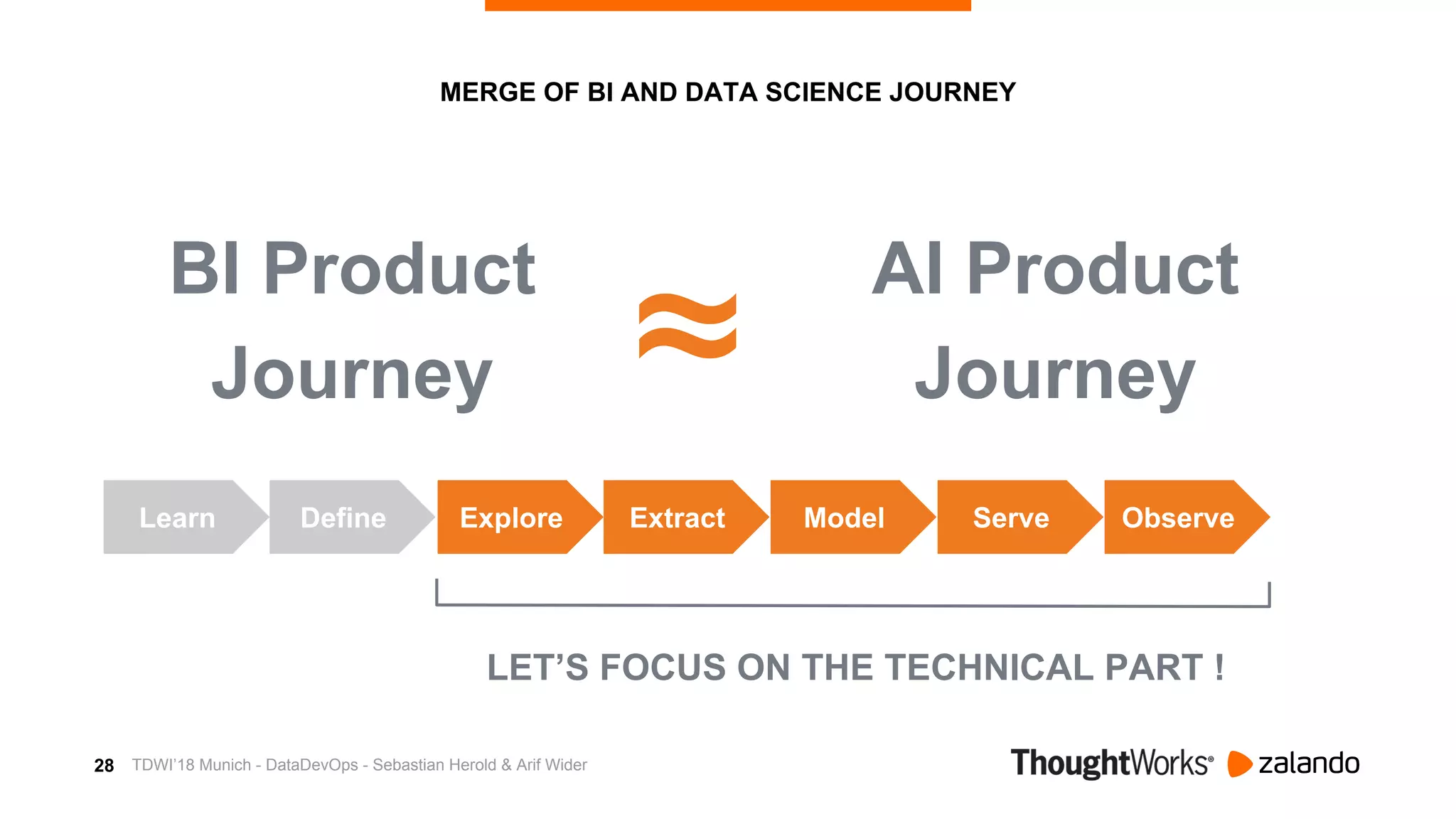 MERGE OF BI AND DATA SCIENCE JOURNEY

BI Product Journey $\approx$ AI Product Journey

Learn

Define

Explore

Extract

Model

Serve

Observe

LET'S FOCUS ON THE TECHNICAL PART !

28 TDWI'18 Munich - DataDevOps - Sebastian Herold & Arif Wider

ThoughtWorks® zalando